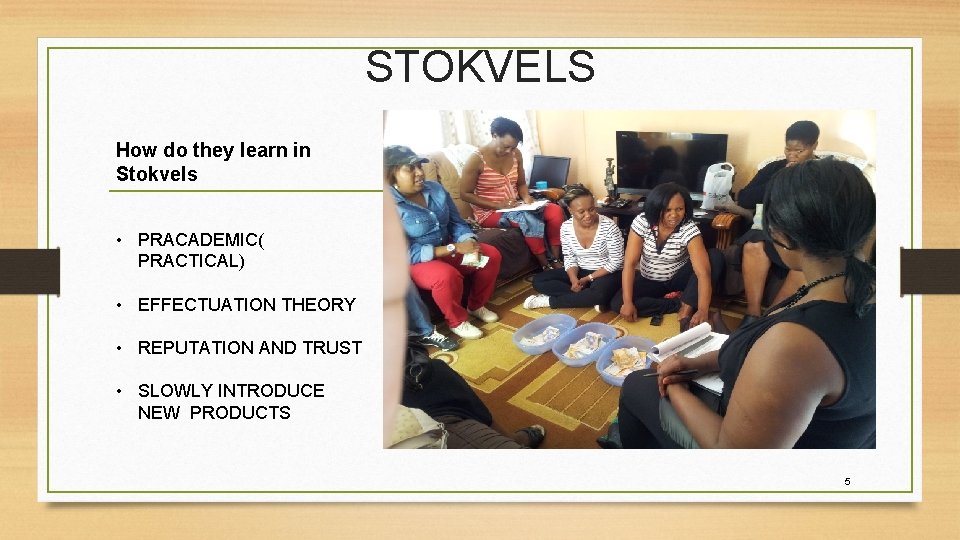 STOKVELS

How do they learn in Stokvels

• PRACADEMIC( PRACTICAL)

• EFFECTUATION THEORY

• REPUTATION AND TRUST

• SLOWLY INTRODUCE NEW PRODUCTS

5